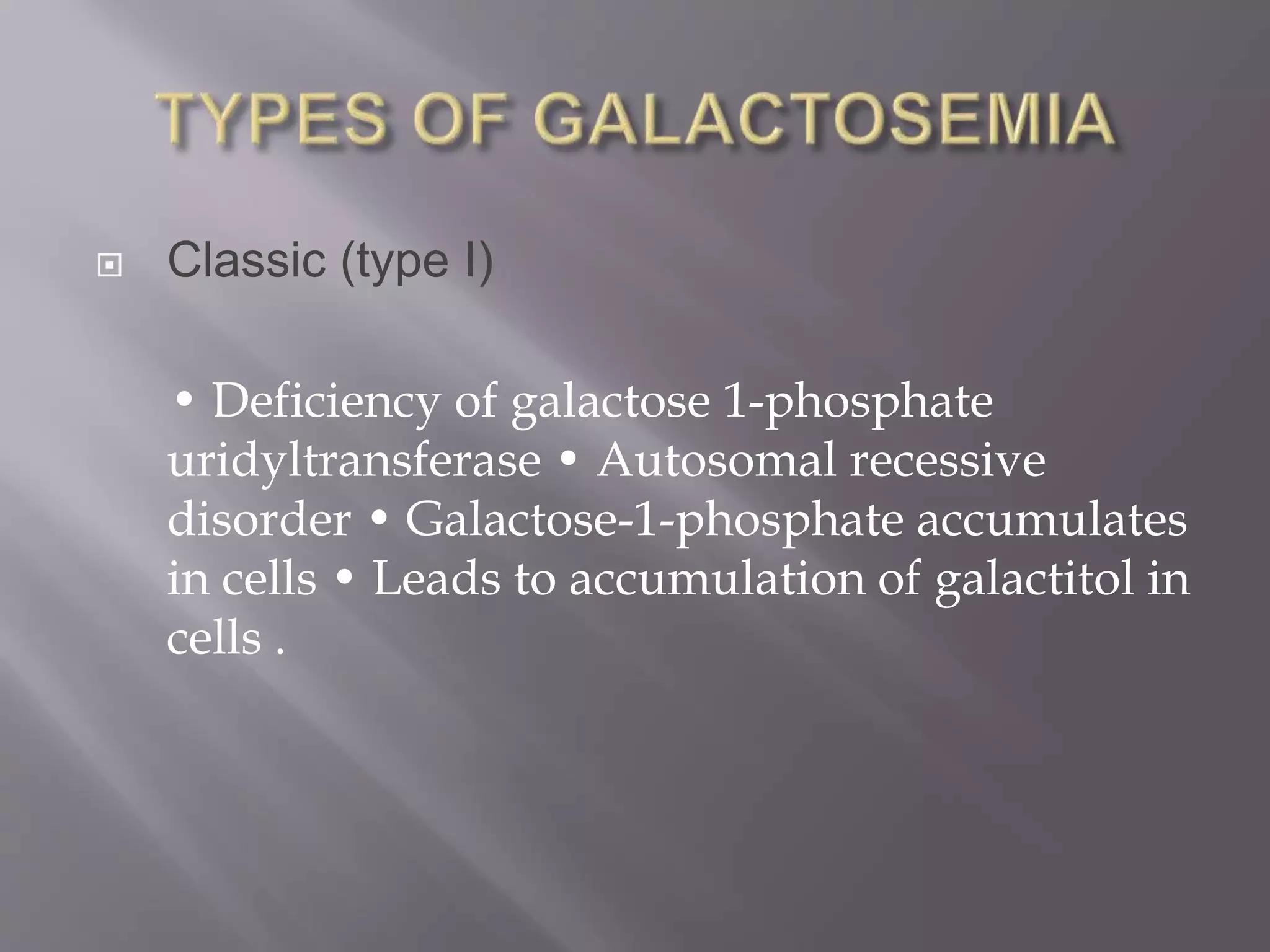 TYPES OF GALACTOSEMIA

Classic (type I)

• Deficiency of galactose 1-phosphate uridyltransferase • Autosomal recessive disorder • Galactose-1-phosphate accumulates in cells • Leads to accumulation of galactitol in cells .